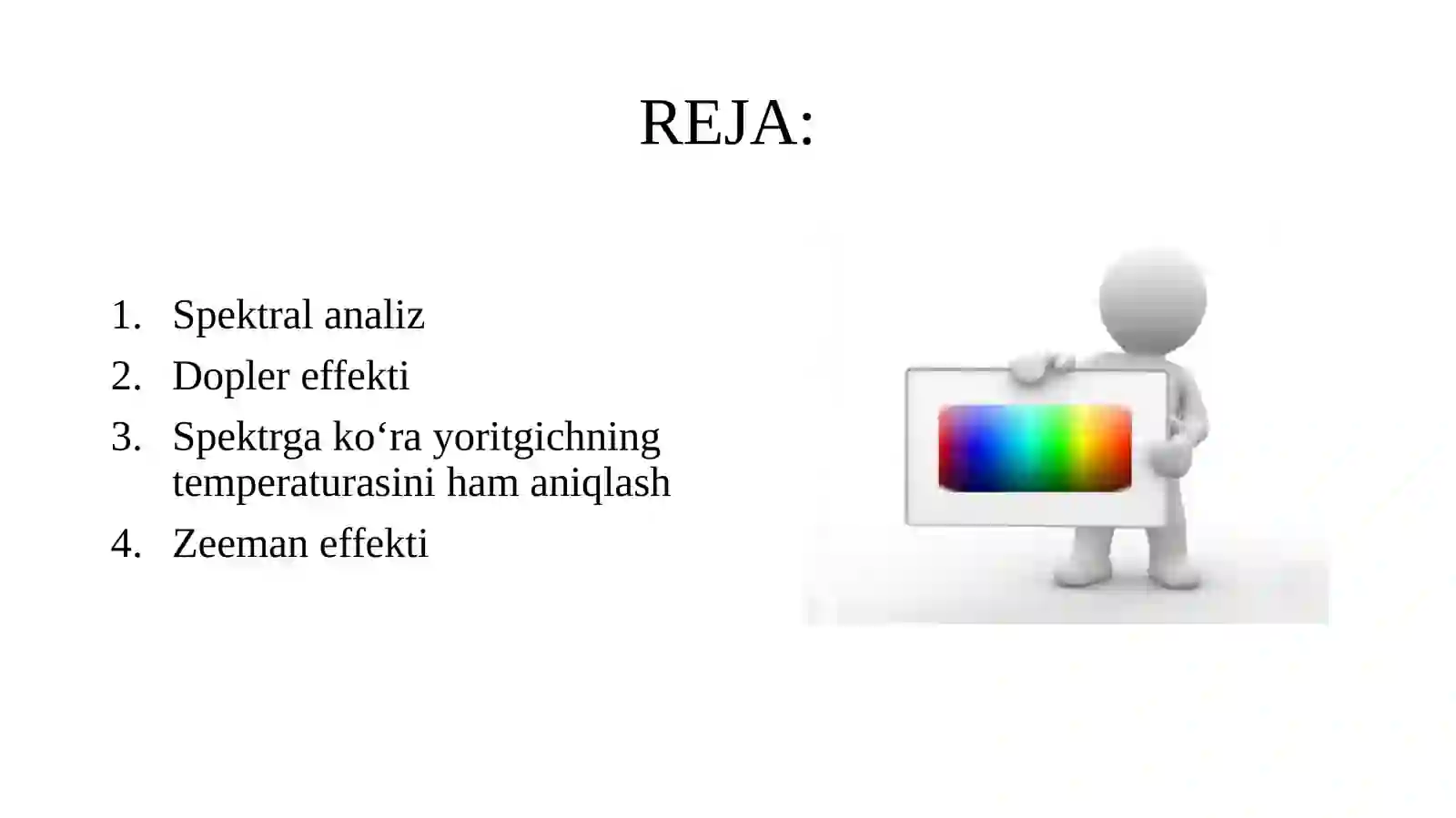 REJA:

1. Spektral analiz
2. Dopler effekti
3. Spektrga ko‘ra yoritgichning temperaturasini ham aniqlash
4. Zeeman effekti